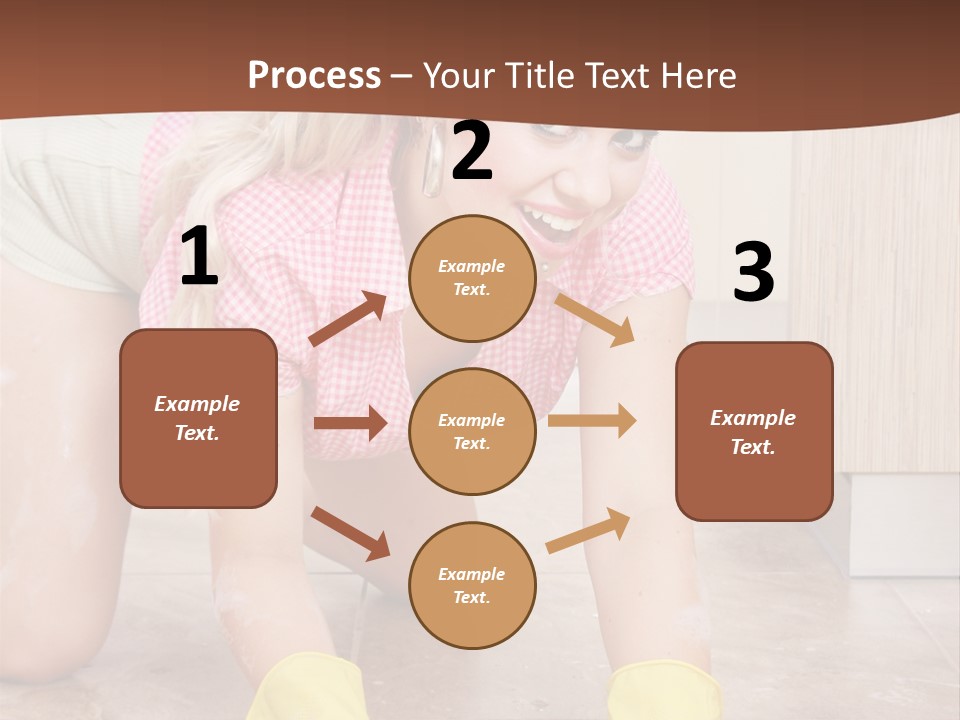 Process – Your Title Text Here

1

Example Text.

2

Example Text.

Example Text.

Example Text.

3

Example Text.